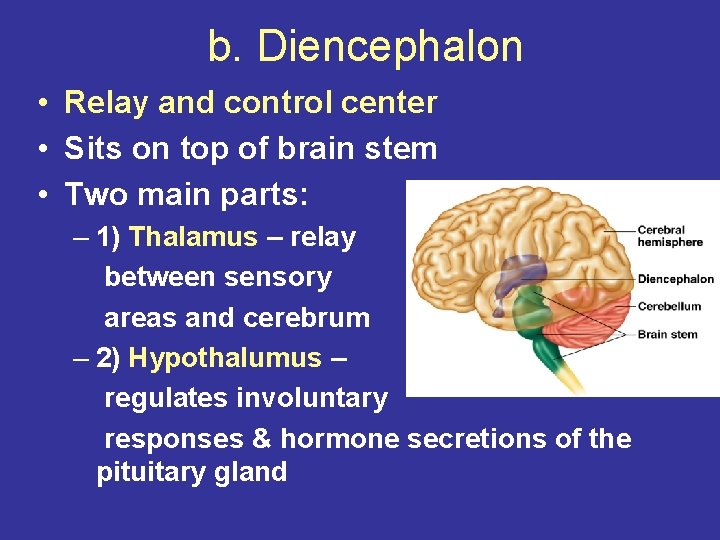 b. Diencephalon

• Relay and control center
• Sits on top of brain stem
• Two main parts:
– 1) Thalamus – relay between sensory areas and cerebrum
– 2) Hypothalumus – regulates involuntary responses & hormone secretions of the pituitary gland

Cerebral hemisphere
Diencephalon
Cerebellum
Brain stem